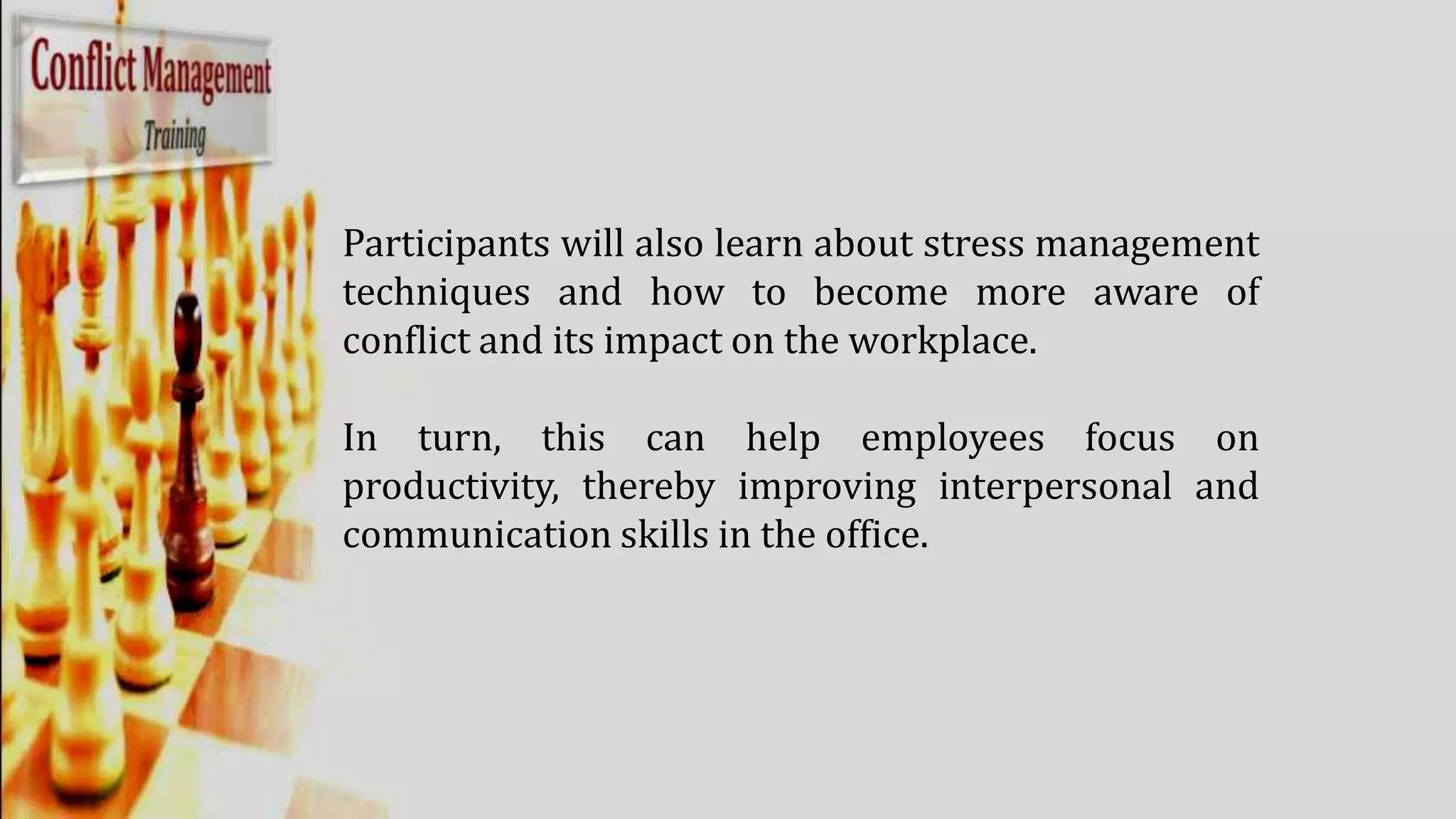 Conflict Management
Training

Participants will also learn about stress management techniques and how to become more aware of conflict and its impact on the workplace.

In turn, this can help employees focus on productivity, thereby improving interpersonal and communication skills in the office.